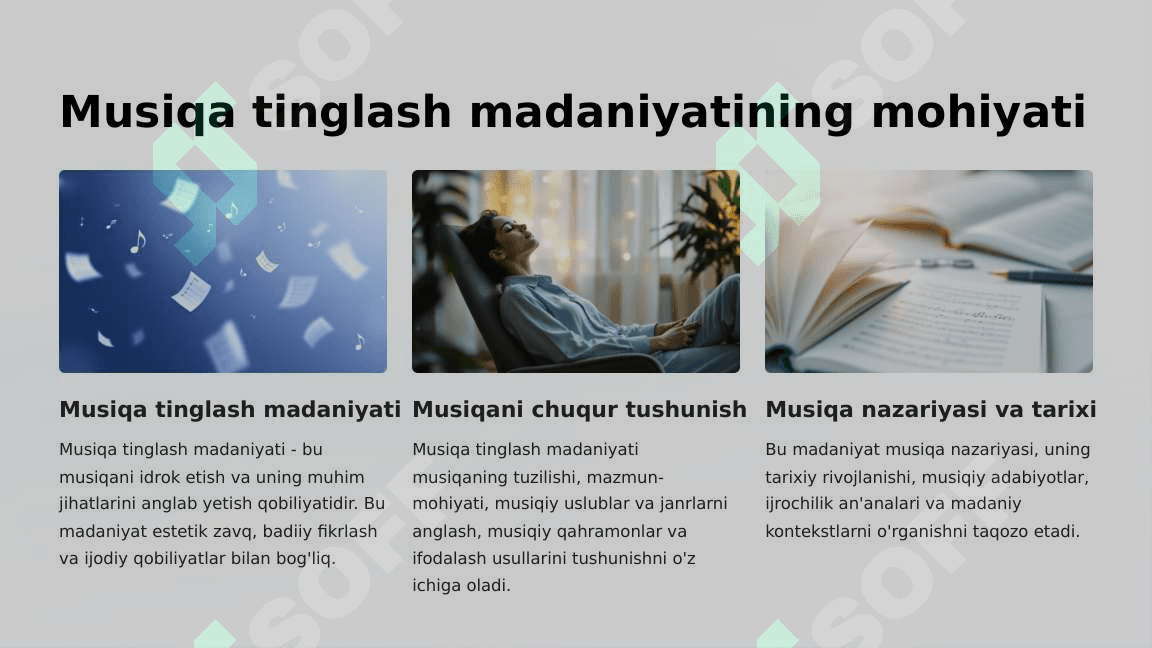 Musiqa tinglash madaniyatining mohiyati

Musiqa tinglash madaniyati

Musiqa tinglash madaniyati - bu musiqani idrok etish va uning muhim jihatlarini anglab yetish qobiliyatidir. Bu madaniyat estetik zavq, badiiy fikrlash va ijodiy qobiliyatlar bilan bog'liq.

Musiqani chuqur tushunish

Musiqa tinglash madaniyati musiqaning tuzilishi, mazmun-mohiyati, musiqiy uslublar va janrlarni anglash, musiqiy qahramonlar va ifodalash usullarini tushunishni o'z ichiga oladi.

Musiqa nazariyasi va tarixi

Bu madaniyat musiqa nazariyasi, uning tarixiy rivojlanishi, musiqiy adabiyotlar, ijrochilik an'analari va madaniy kontekstlarni o'rganishni taqozo etadi.